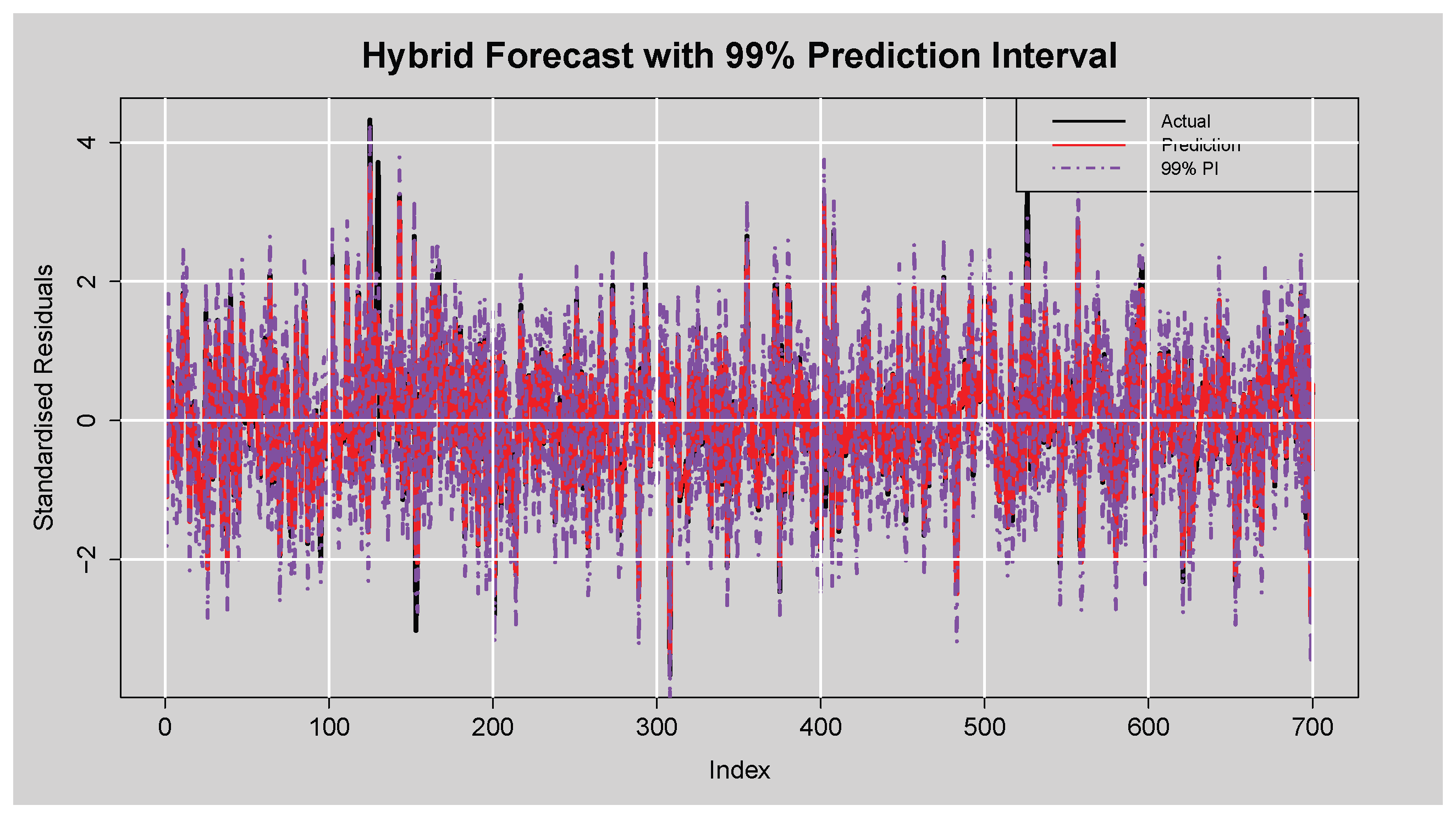 Hybrid Forecast with 99% Prediction Interval

Actual
Prediction
99% PI

Standardised Residuals

4
2
0
−2

0
100
200
300
400
500
600
700

Index